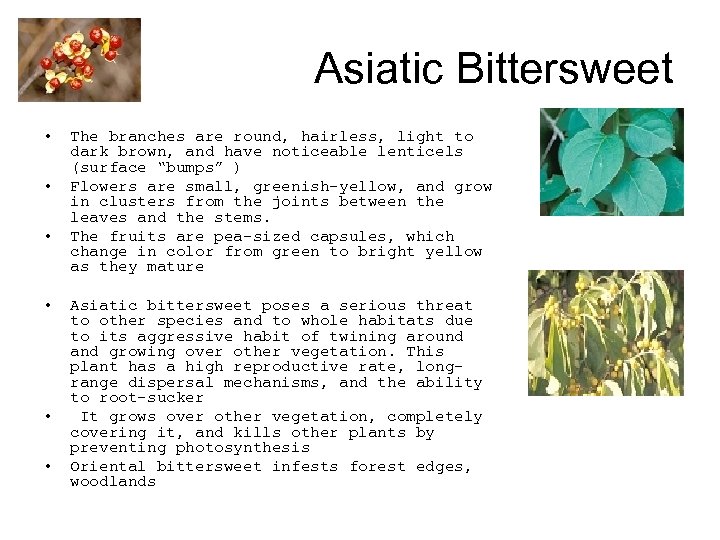 Asiatic Bittersweet

• The branches are round, hairless, light to dark brown, and have noticeable lenticels (surface “bumps” )
• Flowers are small, greenish-yellow, and grow in clusters from the joints between the leaves and the stems.
• The fruits are pea-sized capsules, which change in color from green to bright yellow as they mature

• Asiatic bittersweet poses a serious threat to other species and to whole habitats due to its aggressive habit of twining around and growing over other vegetation. This plant has a high reproductive rate, long-range dispersal mechanisms, and the ability to root-sucker
• It grows over other vegetation, completely covering it, and kills other plants by preventing photosynthesis
• Oriental bittersweet infests forest edges, woodlands